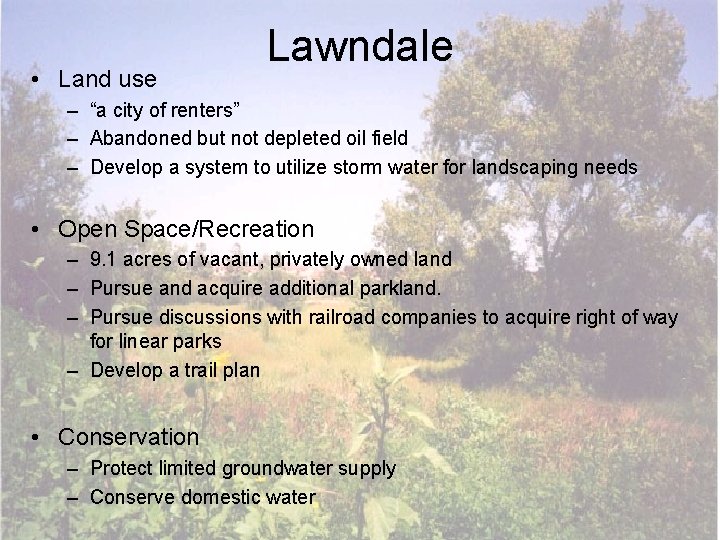 Lawndale

• Land use
  – “a city of renters”
  – Abandoned but not depleted oil field
  – Develop a system to utilize storm water for landscaping needs

• Open Space/Recreation
  – 9.1 acres of vacant, privately owned land
  – Pursue and acquire additional parkland.
  – Pursue discussions with railroad companies to acquire right of way for linear parks
  – Develop a trail plan

• Conservation
  – Protect limited groundwater supply
  – Conserve domestic water